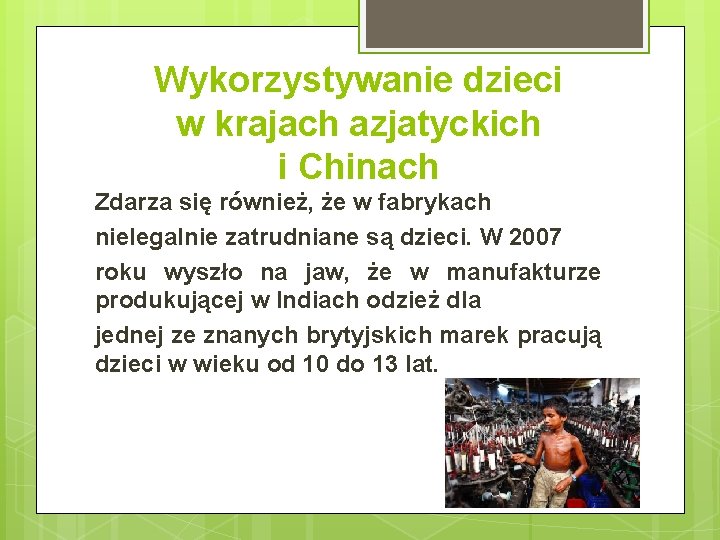 Wykorzystywanie dzieci w krajach azjatyckich i Chinach

Zdarza się również, że w fabrykach nielegalnie zatrudniane są dzieci. W 2007 roku wyszło na jaw, że w manufakturze produkującej w Indiach odzież dla jednej ze znanych brytyjskich marek pracują dzieci w wieku od 10 do 13 lat.